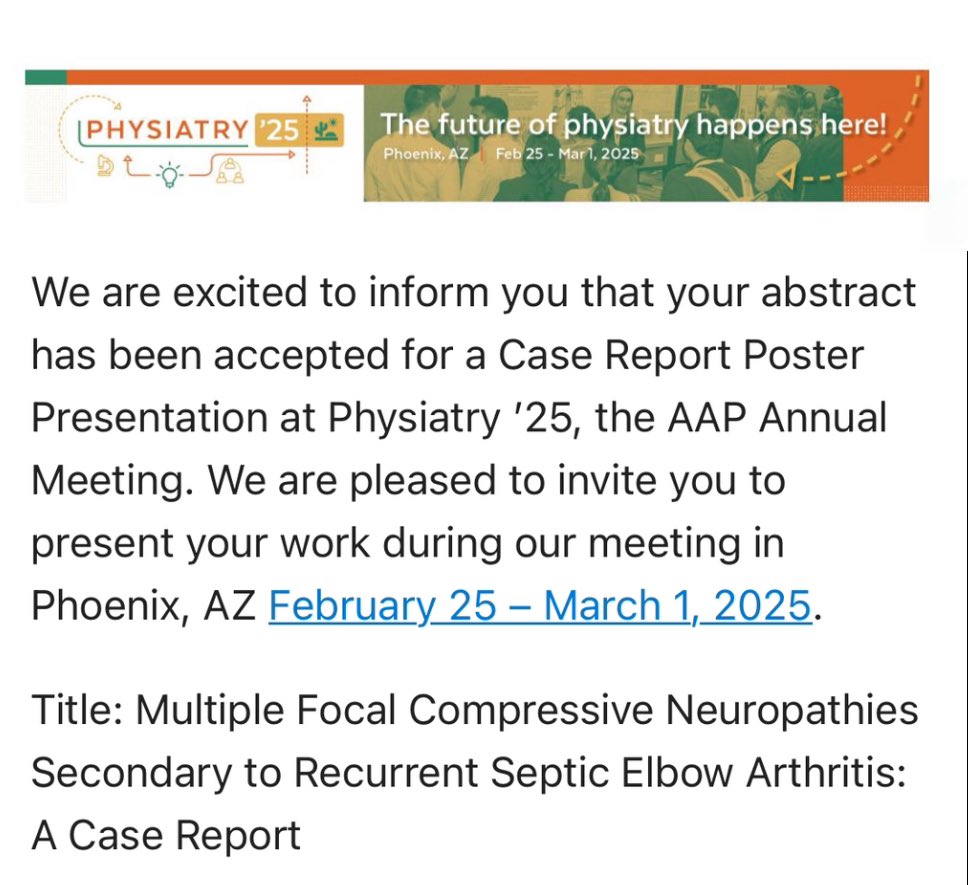 PHYSIATRY '25

The future of physiatry happens here!
Phoenix, AZ | Feb 25 - Mar 1, 2025

We are excited to inform you that your abstract has been accepted for a Case Report Poster Presentation at Physiatry '25, the AAP Annual Meeting. We are pleased to invite you to present your work during our meeting in Phoenix, AZ February 25 – March 1, 2025.

Title: Multiple Focal Compressive Neuropathies Secondary to Recurrent Septic Elbow Arthritis: A Case Report